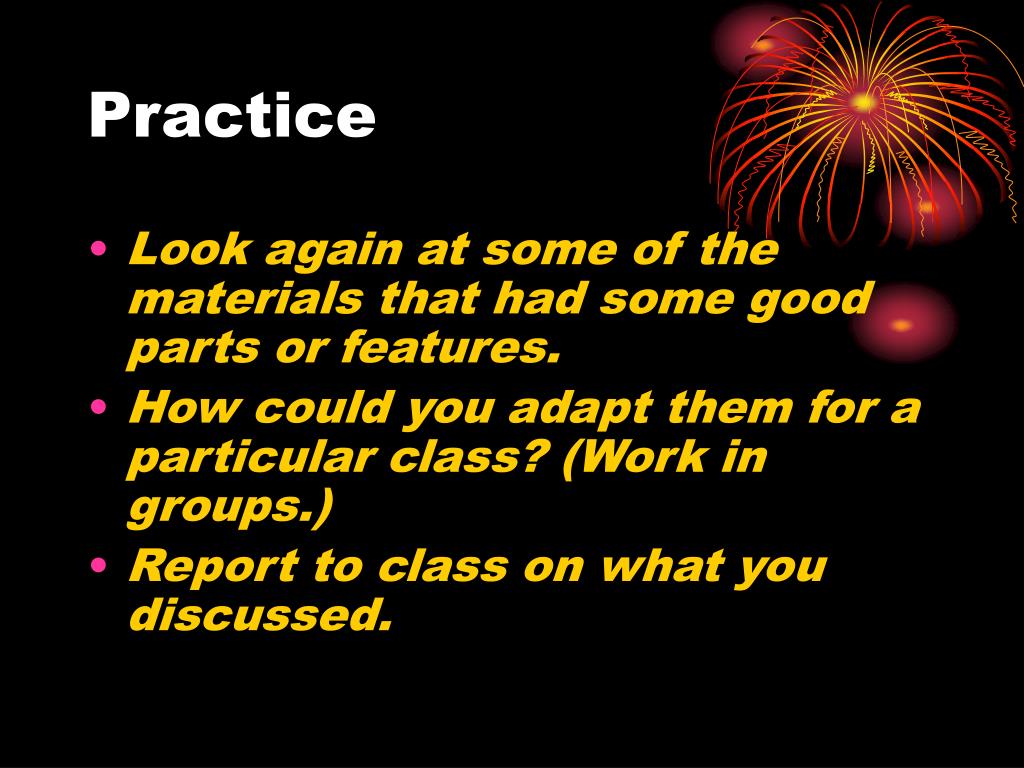 Practice

• Look again at some of the materials that had some good parts or features.
• How could you adapt them for a particular class? (Work in groups.)
• Report to class on what you discussed.